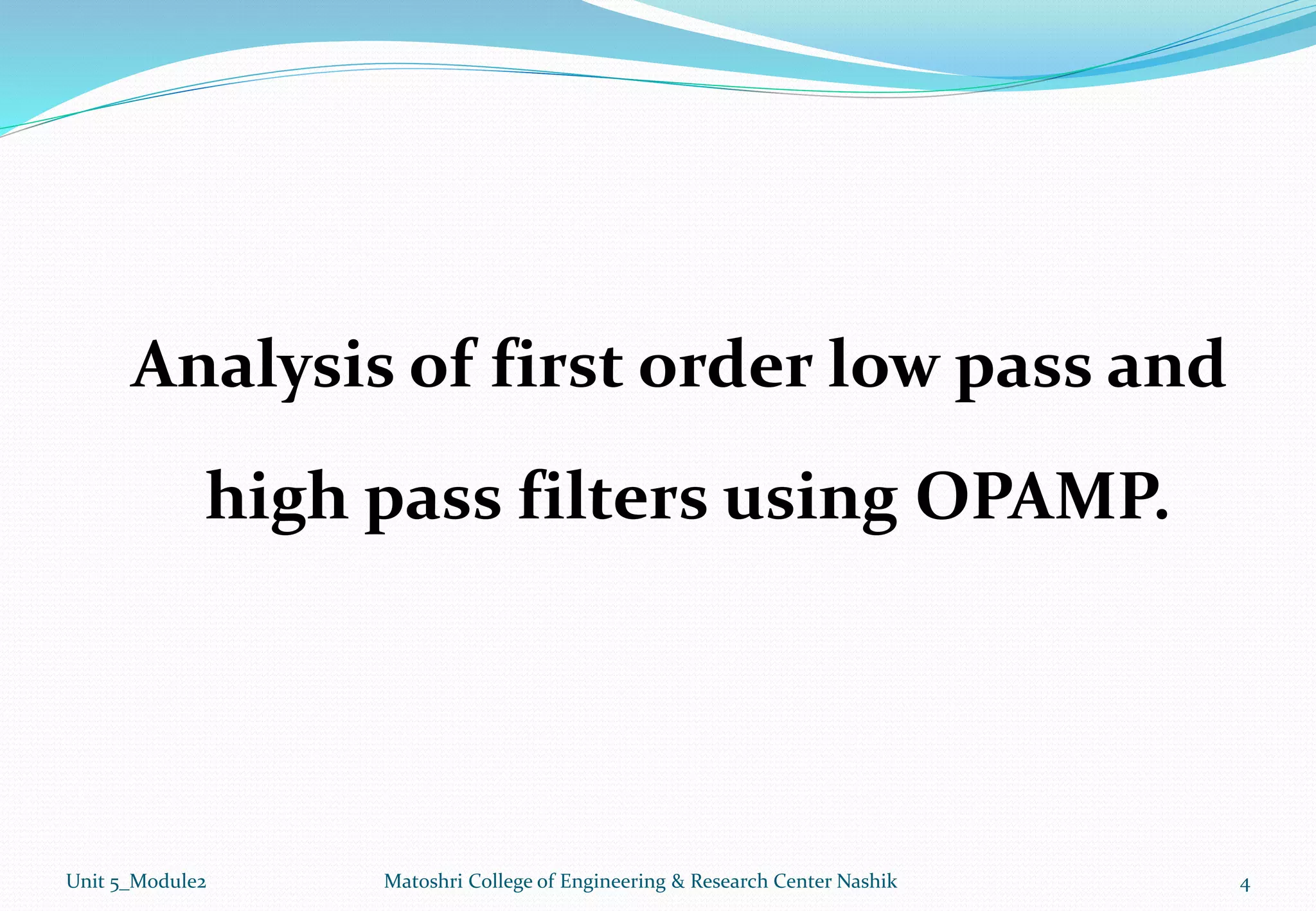 Analysis of first order low pass and high pass filters using OPAMP.

Unit 5_Module2

Matoshri College of Engineering & Research Center Nashik

4